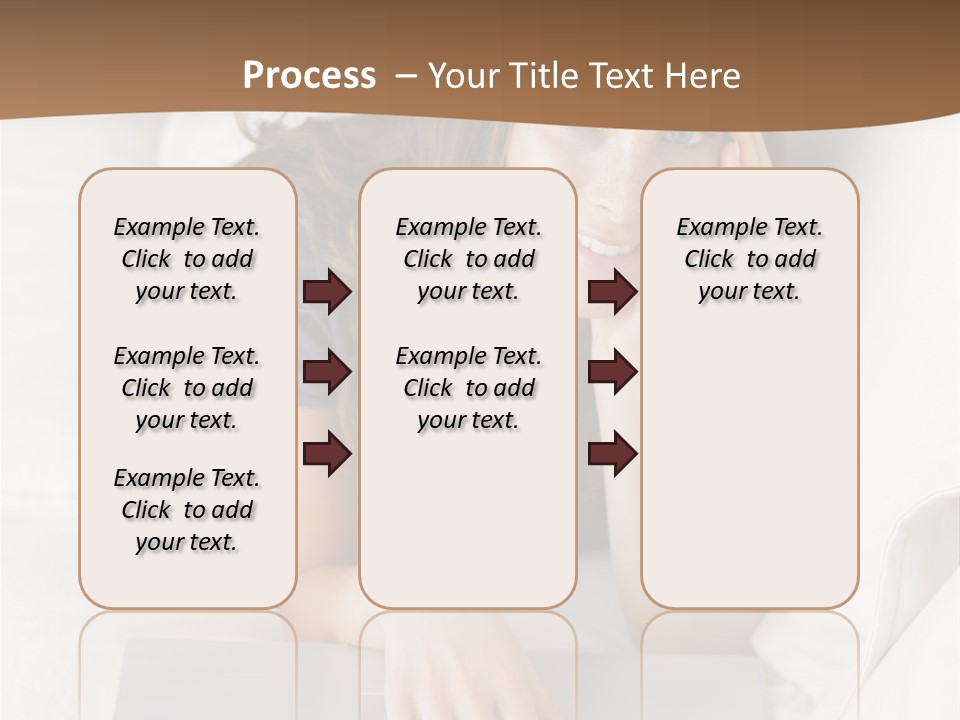 Process – Your Title Text Here

Example Text. Click to add your text.

Example Text. Click to add your text.

Example Text. Click to add your text.

Example Text. Click to add your text.

Example Text. Click to add your text.

Example Text. Click to add your text.